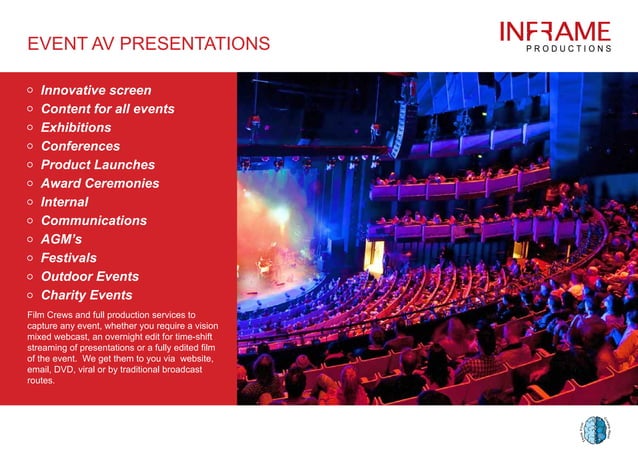 EVENT AV PRESENTATIONS

INFRAME
PRODUCTIONS

- Innovative screen
- Content for all events
- Exhibitions
- Conferences
- Product Launches
- Award Ceremonies
- Internal
- Communications
- AGM's
- Festivals
- Outdoor Events
- Charity Events

Film Crews and full production services to capture any event, whether you require a vision mixed webcast, an overnight edit for time-shift streaming of presentations or a fully edited film of the event. We get them to you via website, email, DVD, viral or by traditional broadcast routes.